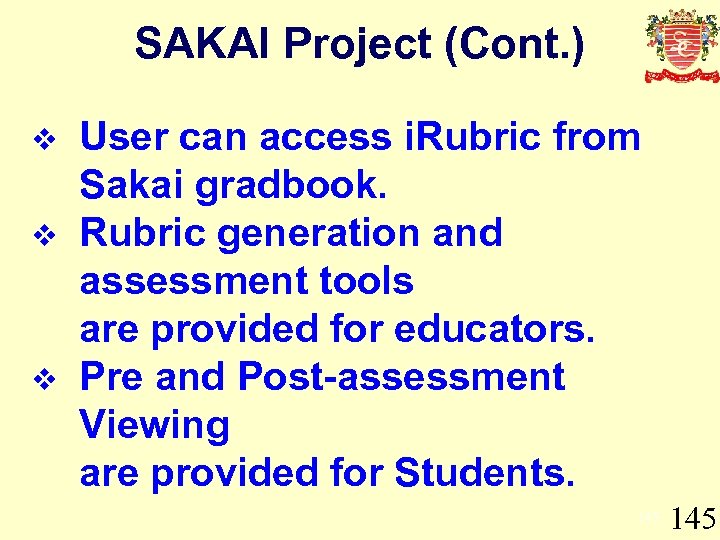 SAKAI Project (Cont.)

❖ User can access iRubric from Sakai gradbook.

❖ Rubric generation and assessment tools are provided for educators.

❖ Pre and Post-assessment Viewing are provided for Students.

145